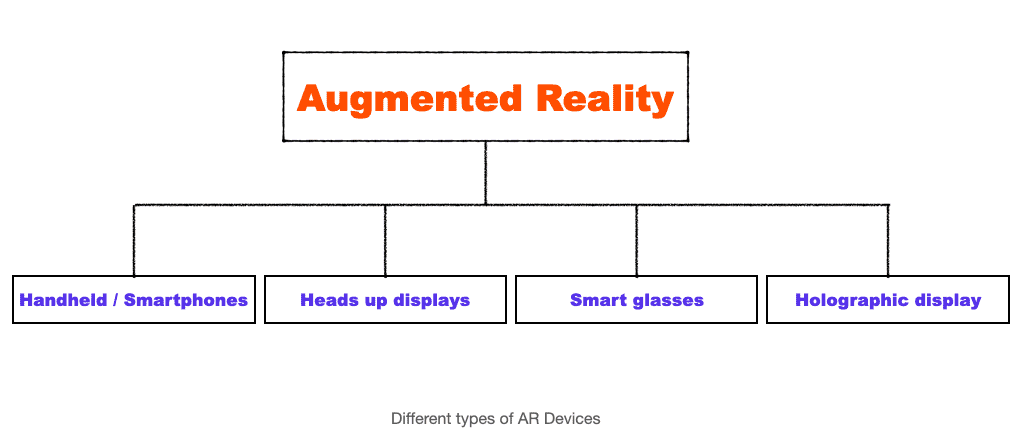 Augmented Reality

Handheld / Smartphones

Heads up displays

Smart glasses

Holographic display

Different types of AR Devices